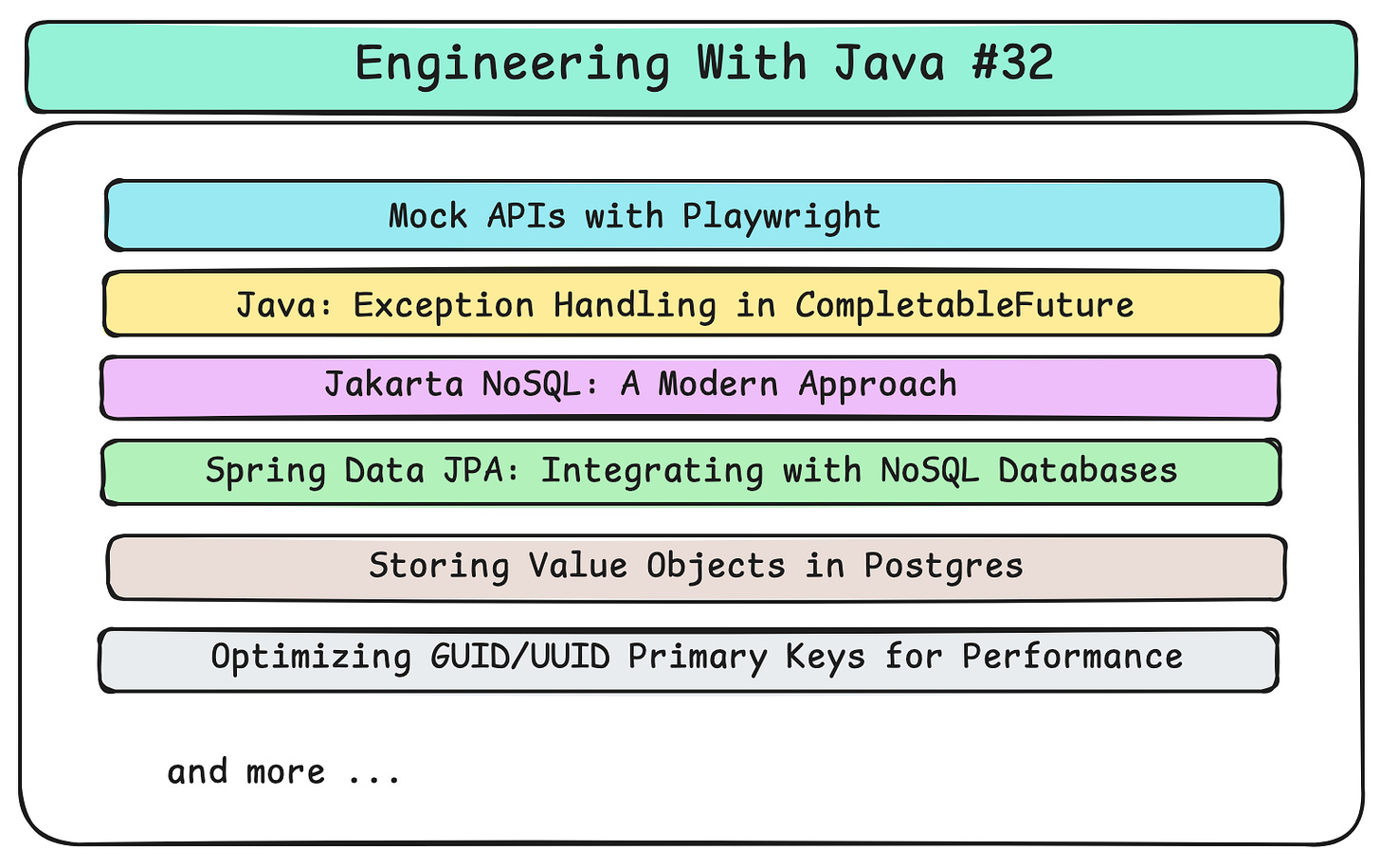 Engineering With Java #32

Mock APIs with Playwright

Java: Exception Handling in CompletableFuture

Jakarta NoSQL: A Modern Approach

Spring Data JPA: Integrating with NoSQL Databases

Storing Value Objects in Postgres

Optimizing GUID/UUID Primary Keys for Performance

and more ...